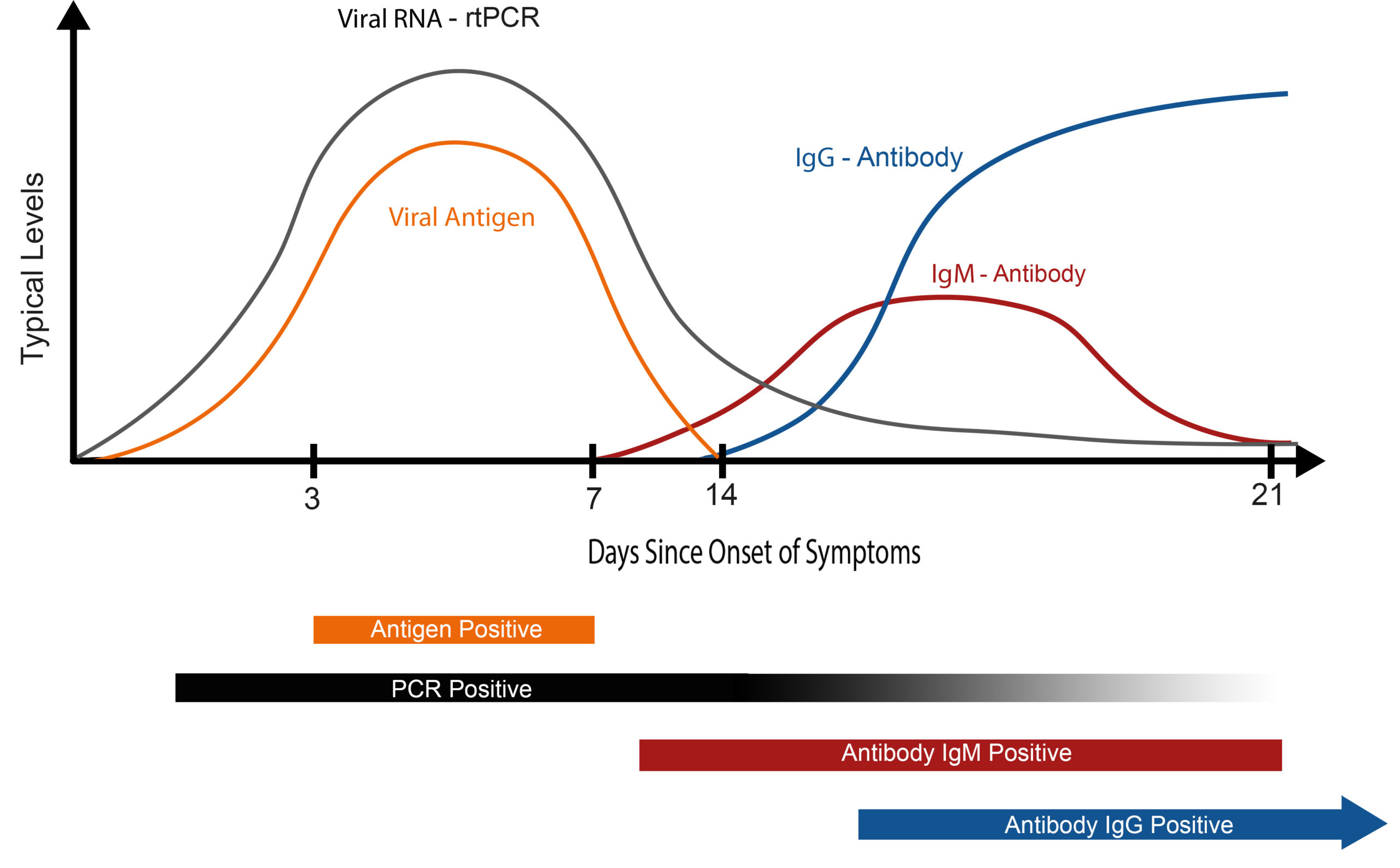 Viral RNA - rtPCR

Typical Levels

IgG - Antibody

Viral Antigen

IgM - Antibody

3

7

14

21

Days Since Onset of Symptoms

Antigen Positive

PCR Positive

Antibody IgM Positive

Antibody IgG Positive